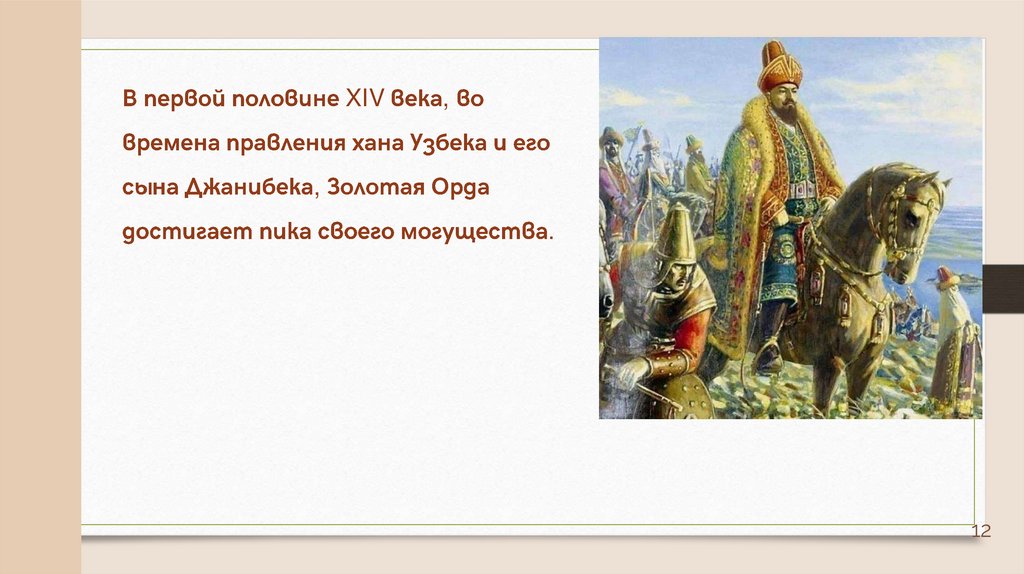 В первой половине XIV века, во времена правления хана Узбека и его сына Джанибека, Золотая Орда достигает пика своего могущества.

12